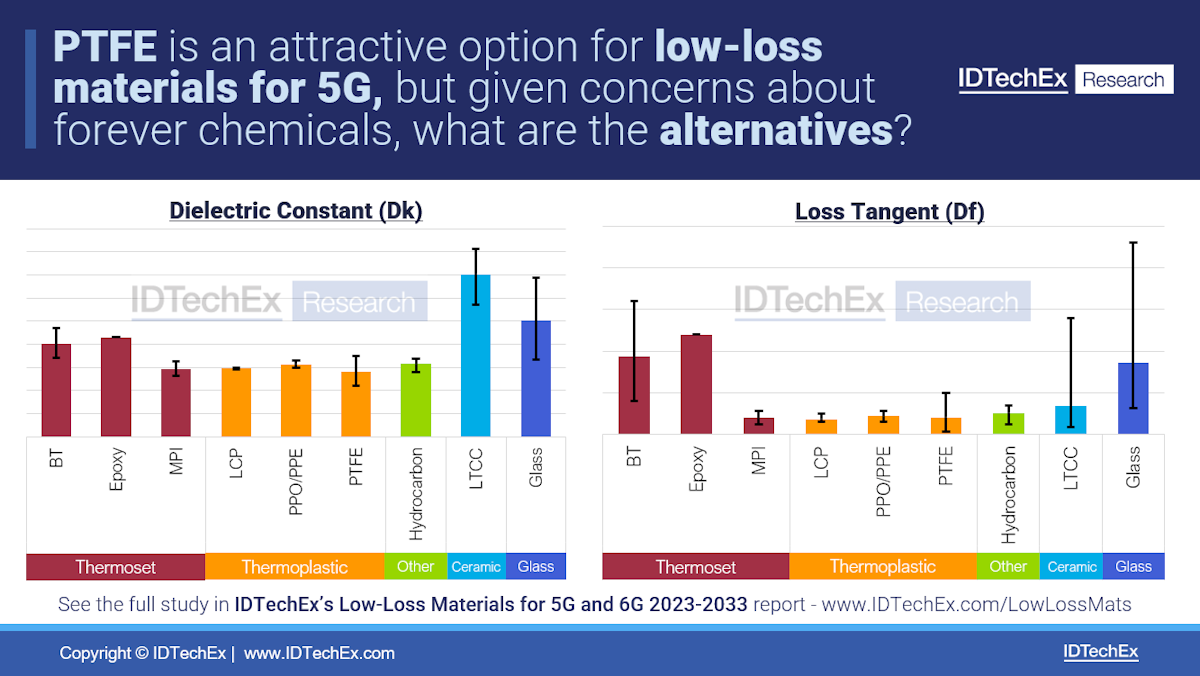 PTFE is an attractive option for low-loss materials for 5G, but given concerns about forever chemicals, what are the alternatives?

IDTechEx Research

Dielectric Constant (Dk)

IDTechEx Research

BT
Epoxy
MPI
LCP
PPO/PPE
PTFE
Hydrocarbon
LTCC
Glass

Thermoset
Thermoplastic
Other
Ceramic
Glass

Loss Tangent (Df)

IDTechEx Research

BT
Epoxy
MPI
LCP
PPO/PPE
PTFE
Hydrocarbon
LTCC
Glass

Thermoset
Thermoplastic
Other
Ceramic
Glass

See the full study in IDTechEx's Low-Loss Materials for 5G and 6G 2023-2033 report - www.IDTechEx.com/LowLossMats

Copyright © IDTechEx | www.IDTechEx.com

IDTechEx